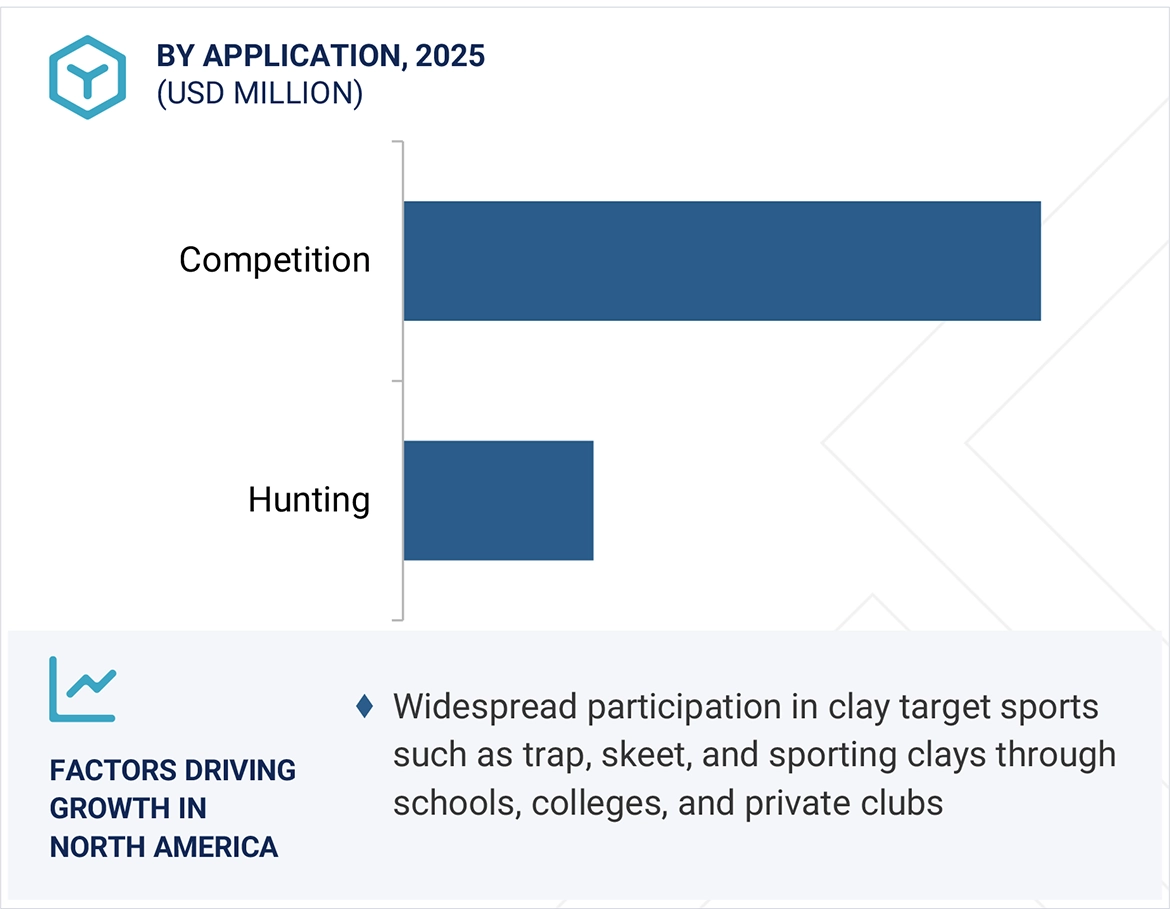 BY APPLICATION, 2025
(USD MILLION)

Competition

Hunting

FACTORS DRIVING GROWTH IN NORTH AMERICA

♦ Widespread participation in clay target sports such as trap, skeet, and sporting clays through schools, colleges, and private clubs